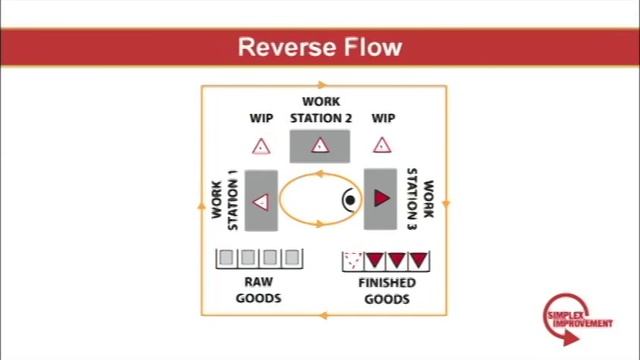 Reverse Flow

WIP

WORK STATION 2

WIP

WORK STATION 1

WORK STATION 3

RAW GOODS

FINISHED GOODS

SIMPLEX IMPROVEMENT